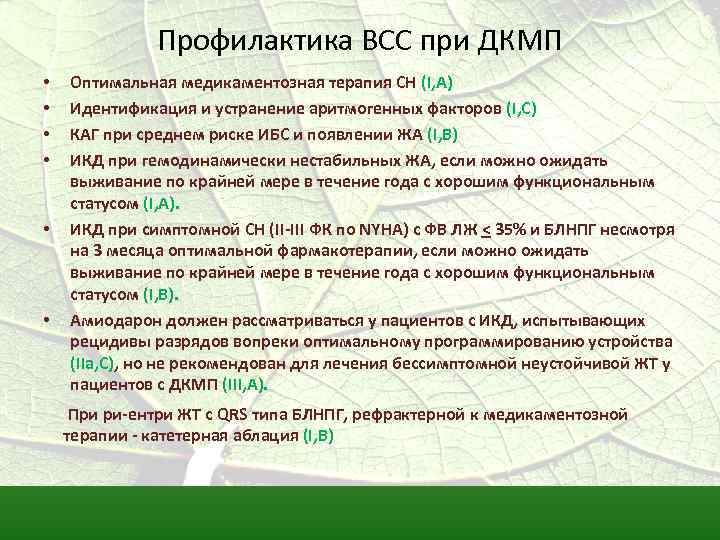 Профилактика ВСС при ДКМП

• Оптимальная медикаментозная терапия СН (I,A)
• Идентификация и устранение аритмогенных факторов (I,C)
• КАГ при среднем риске ИБС и появлении ЖА (I,B)
• ИКД при гемодинамически нестабильных ЖА, если можно ожидать выживание по крайней мере в течение года с хорошим функциональным статусом (I,A).
• ИКД при симптомной СН (II-III ФК по NYHA) с ФВ ЛЖ $\leq$ 35% и БЛНПГ несмотря на 3 месяца оптимальной фармакотерапии, если можно ожидать выживание по крайней мере в течение года с хорошим функциональным статусом (I,B).
• Амиодарон должен рассматриваться у пациентов с ИКД, испытывающих рецидивы разрядов вопреки оптимальному программированию устройства (IIa,C), но не рекомендован для лечения бессимптомной неустойчивой ЖТ у пациентов с ДКМП (III,A).

При ри-ентри ЖТ с QRS типа БЛНПГ, рефрактерной к медикаментозной терапии - катетерная аблация (I,B)